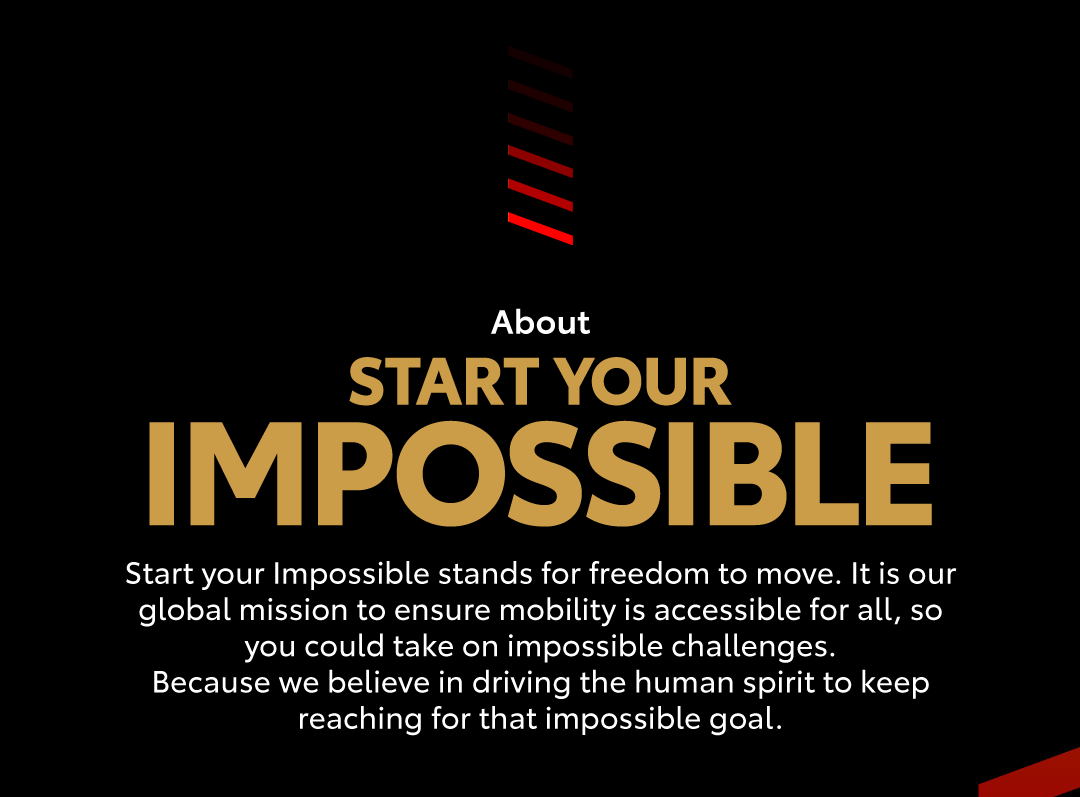 About

START YOUR IMPOSSIBLE

Start your Impossible stands for freedom to move. It is our global mission to ensure mobility is accessible for all, so you could take on impossible challenges.
Because we believe in driving the human spirit to keep reaching for that impossible goal.